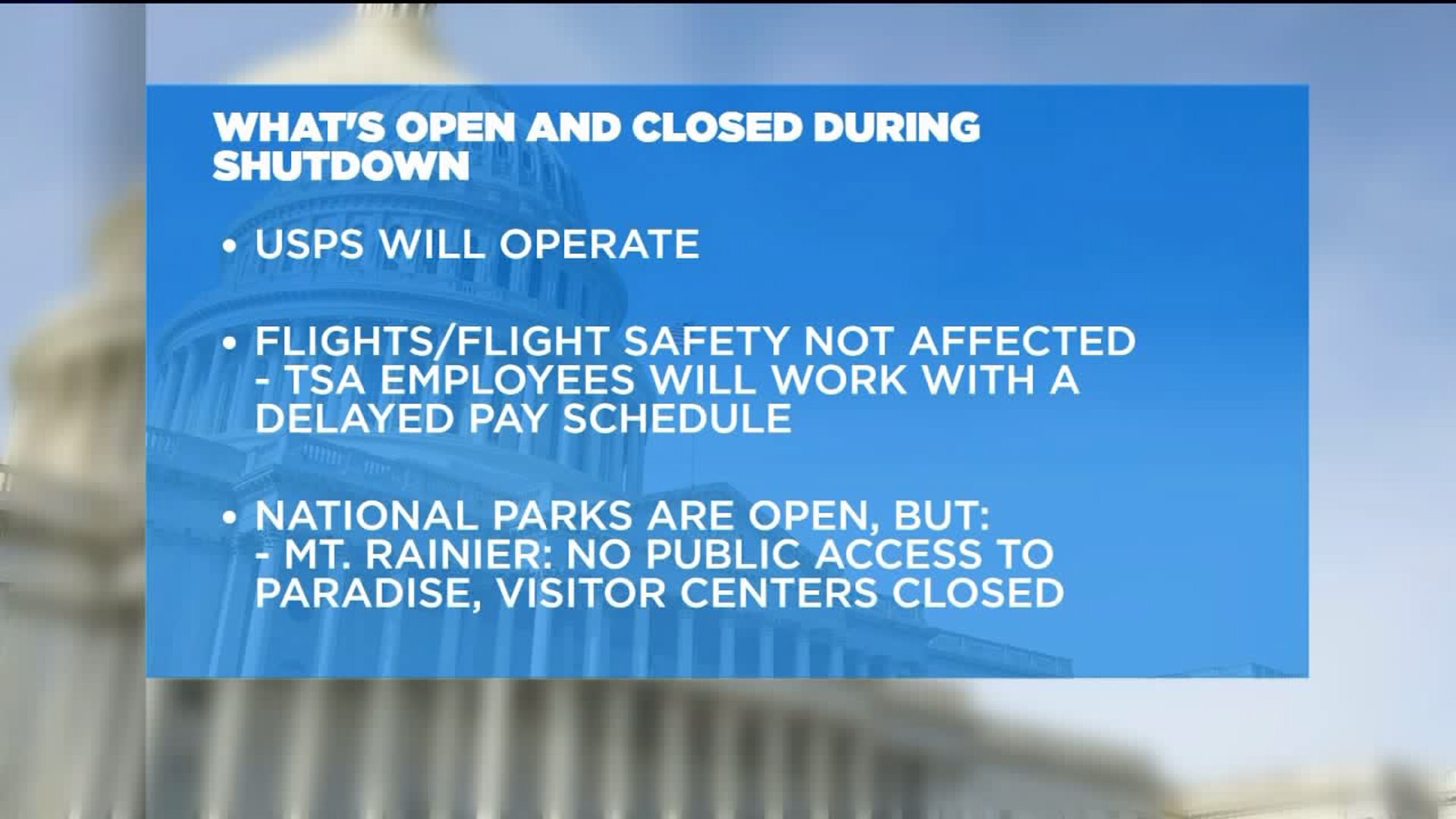 WHAT'S OPEN AND CLOSED DURING SHUTDOWN

• USPS WILL OPERATE

• FLIGHTS/FLIGHT SAFETY NOT AFFECTED
- TSA EMPLOYEES WILL WORK WITH A DELAYED PAY SCHEDULE

• NATIONAL PARKS ARE OPEN, BUT:
- MT. RAINIER: NO PUBLIC ACCESS TO PARADISE, VISITOR CENTERS CLOSED